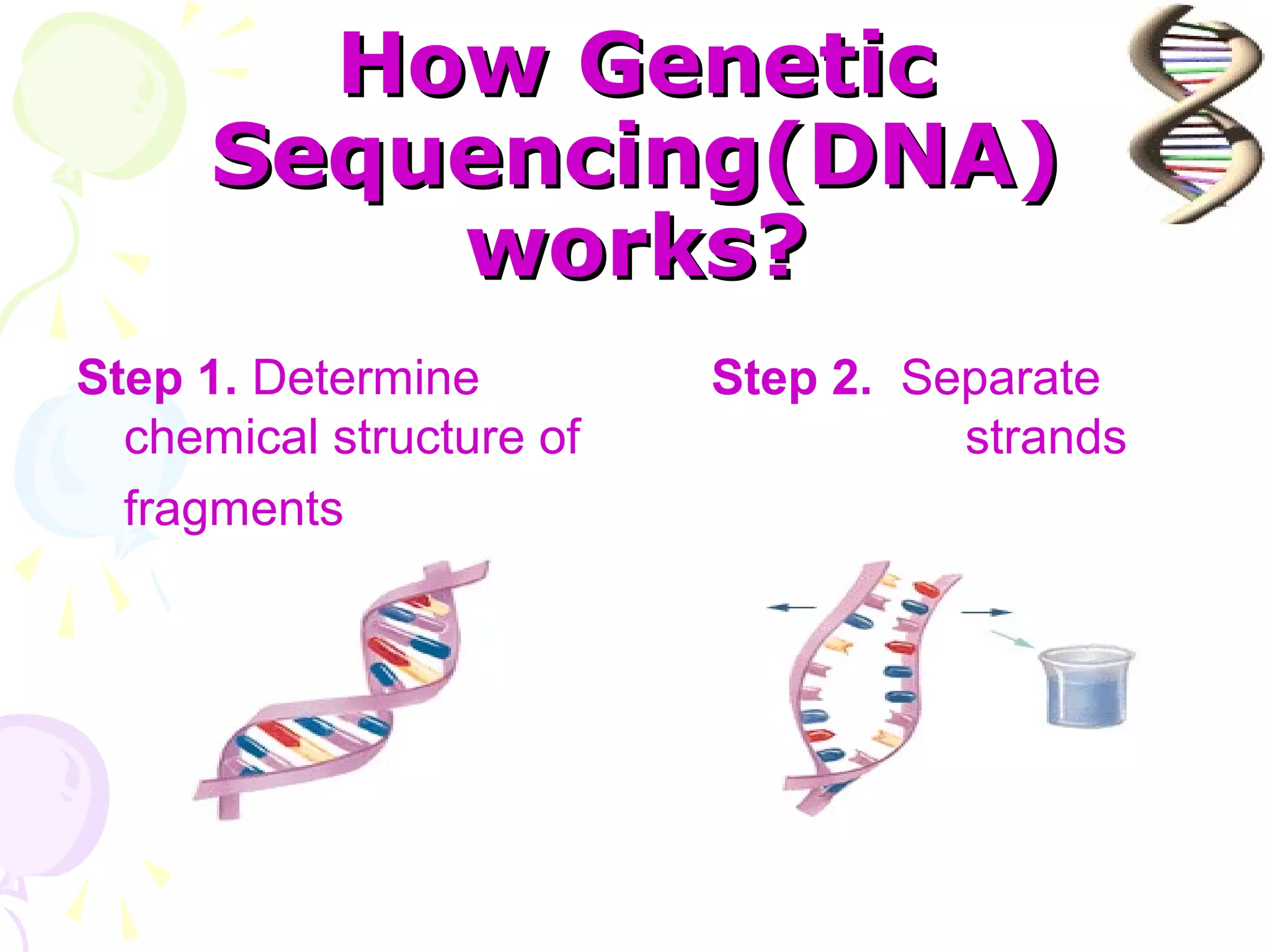 How Genetic Sequencing(DNA) works?

Step 1. Determine chemical structure of fragments

Step 2. Separate strands